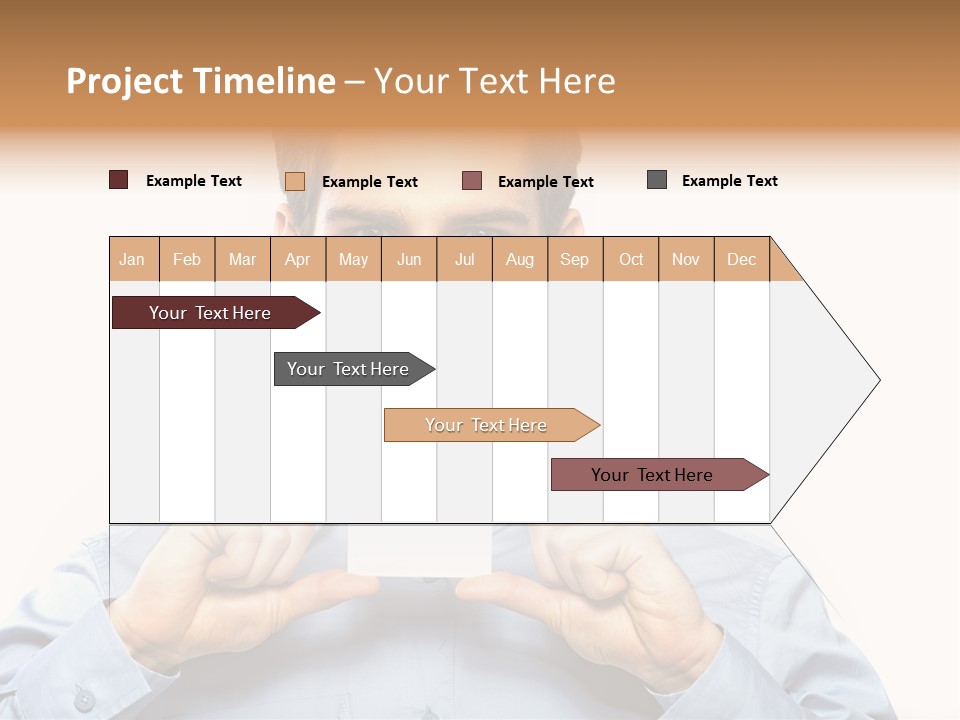 Project Timeline – Your Text Here

Example Text
Example Text
Example Text
Example Text

| Jan | Feb | Mar | Apr | May | Jun | Jul | Aug | Sep | Oct | Nov | Dec |
|---|---|---|---|---|---|---|---|---|---|---|---|

Your Text Here
Your Text Here
Your Text Here
Your Text Here